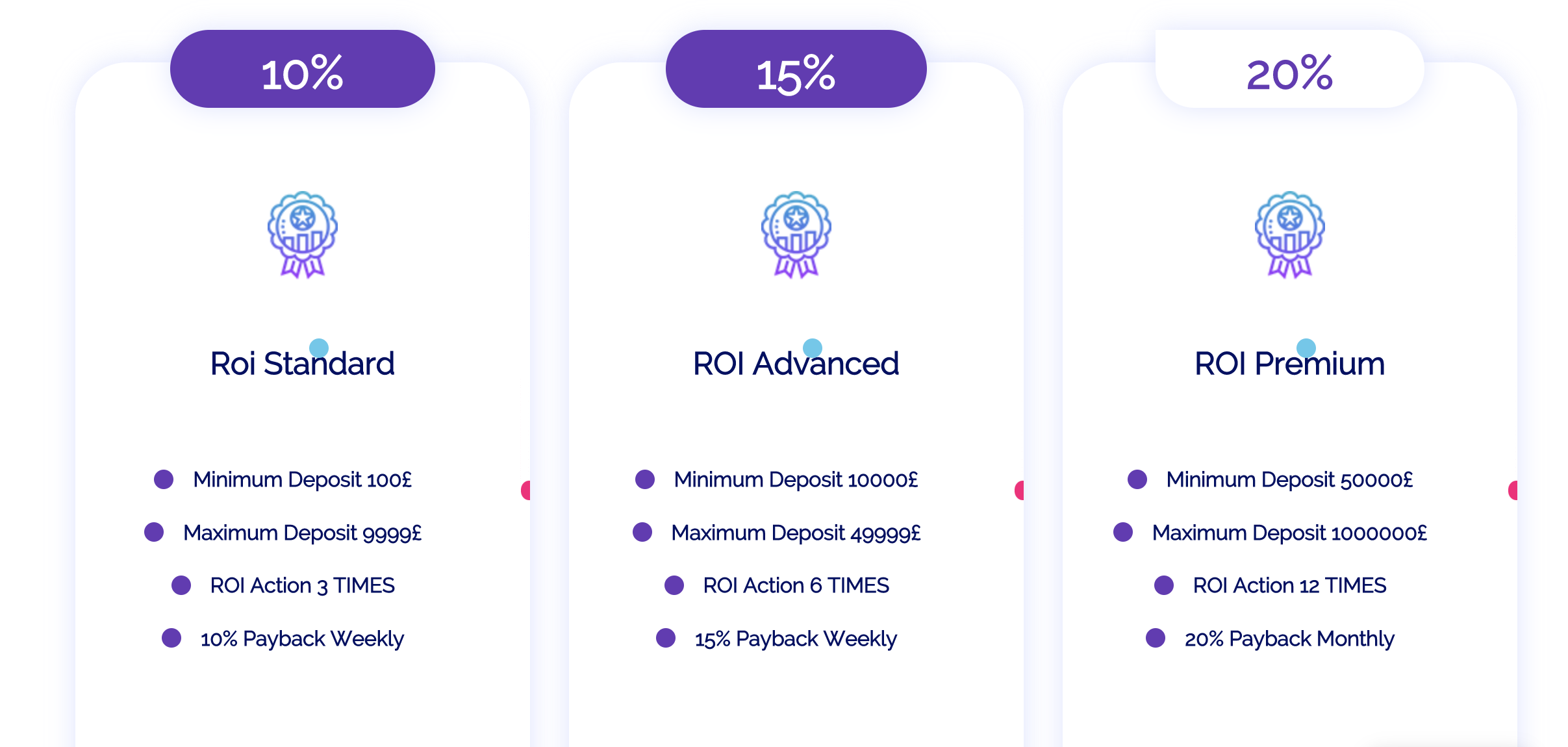 10%

Roi Standard

Minimum Deposit 100£

Maximum Deposit 9999£

ROI Action 3 TIMES

10% Payback Weekly

15%

ROI Advanced

Minimum Deposit 10000£

Maximum Deposit 49999£

ROI Action 6 TIMES

15% Payback Weekly

20%

ROI Premium

Minimum Deposit 50000£

Maximum Deposit 1000000£

ROI Action 12 TIMES

20% Payback Monthly